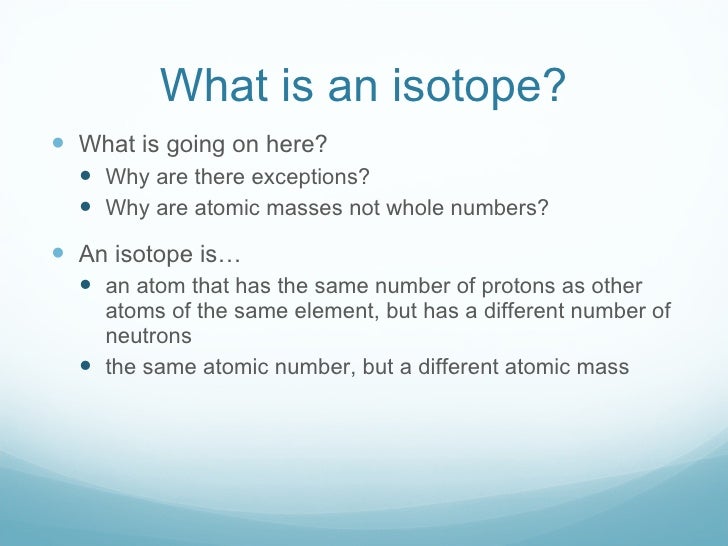 What is an isotope?

- What is going on here?
  - Why are there exceptions?
  - Why are atomic masses not whole numbers?
- An isotope is…
  - an atom that has the same number of protons as other atoms of the same element, but has a different number of neutrons
  - the same atomic number, but a different atomic mass